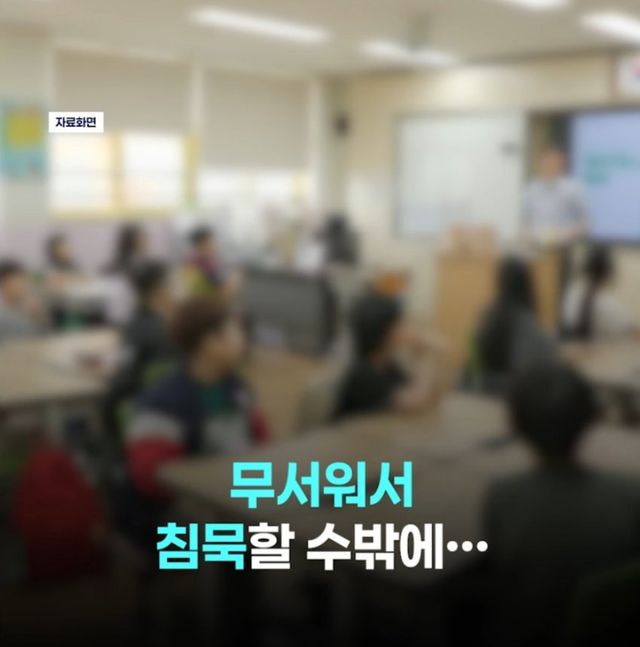 자료화면

무서워서
침묵할 수밖에…